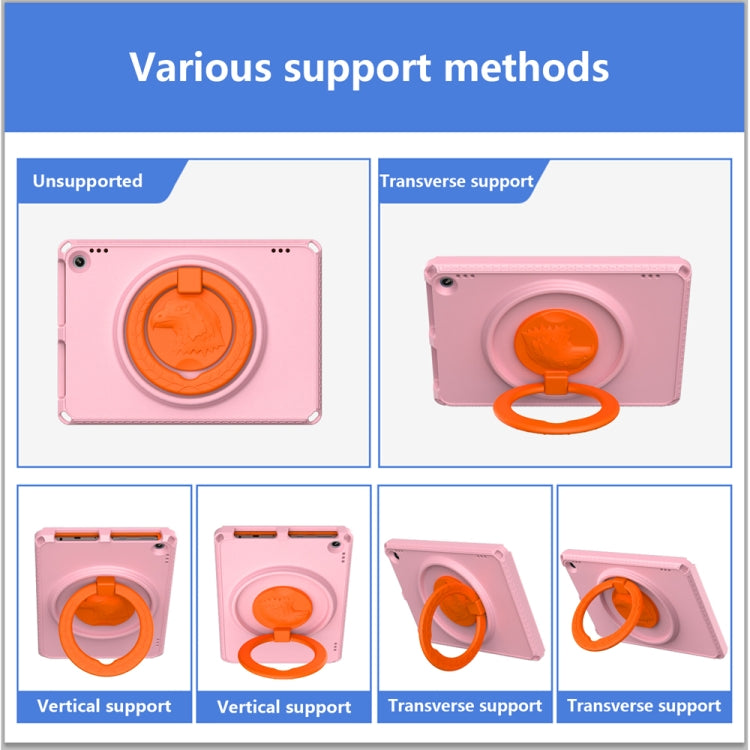 Various support methods

Unsupported

Transverse support

Vertical support

Vertical support

Transverse support

Transverse support